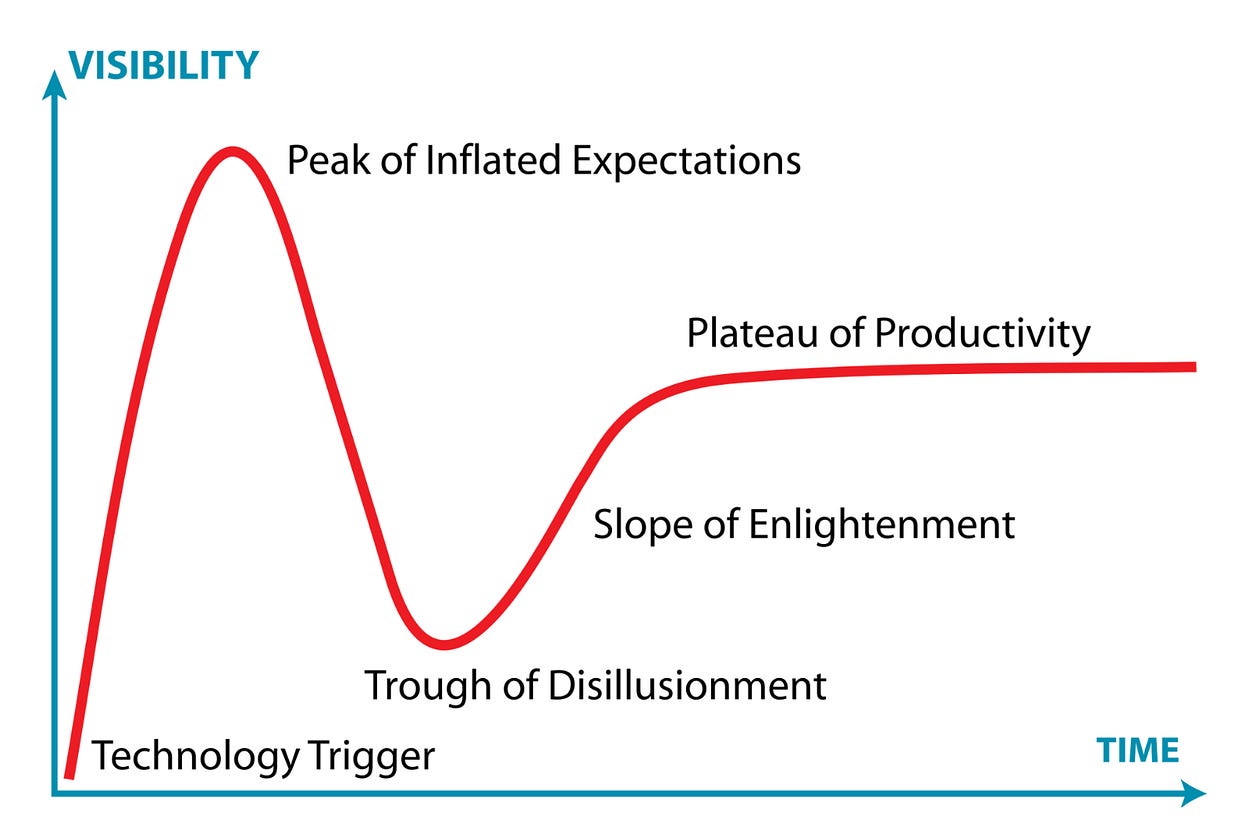 VISIBILITY

Peak of Inflated Expectations

Plateau of Productivity

Slope of Enlightenment

Trough of Disillusionment

Technology Trigger

TIME